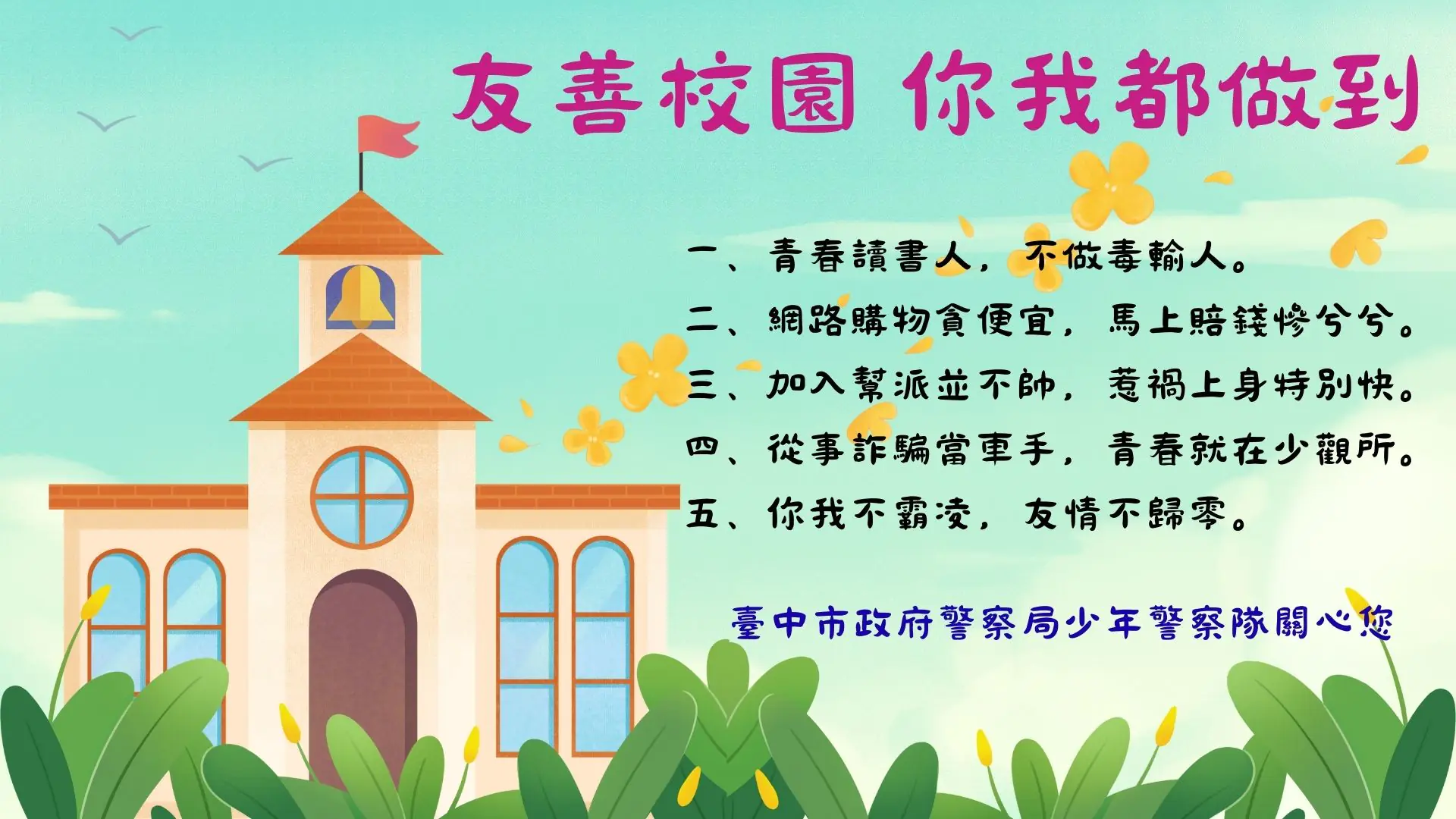 友善校園 你我都做到

一、青春讀書人，不做毒輸人。

二、網路購物貪便宜，馬上賠錢慘兮兮。

三、加入幫派並不帥，惹禍上身特別快。

四、從事詐騙當車手，青春就在少觀所。

五、你我不霸凌，友情不歸零。

臺中市政府警察局少年警察隊關心您